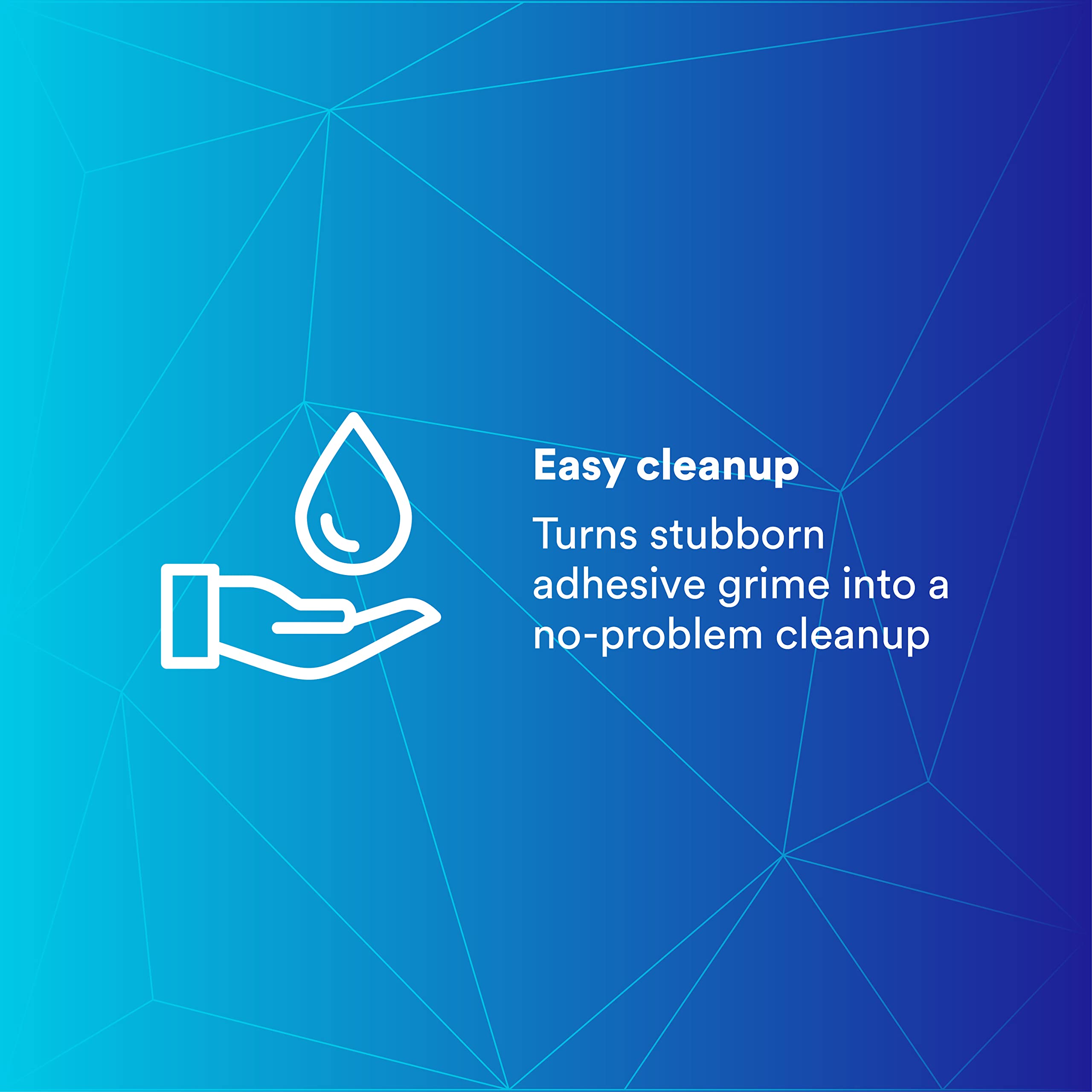 Easy cleanup

Turns stubborn adhesive grime into a no-problem cleanup